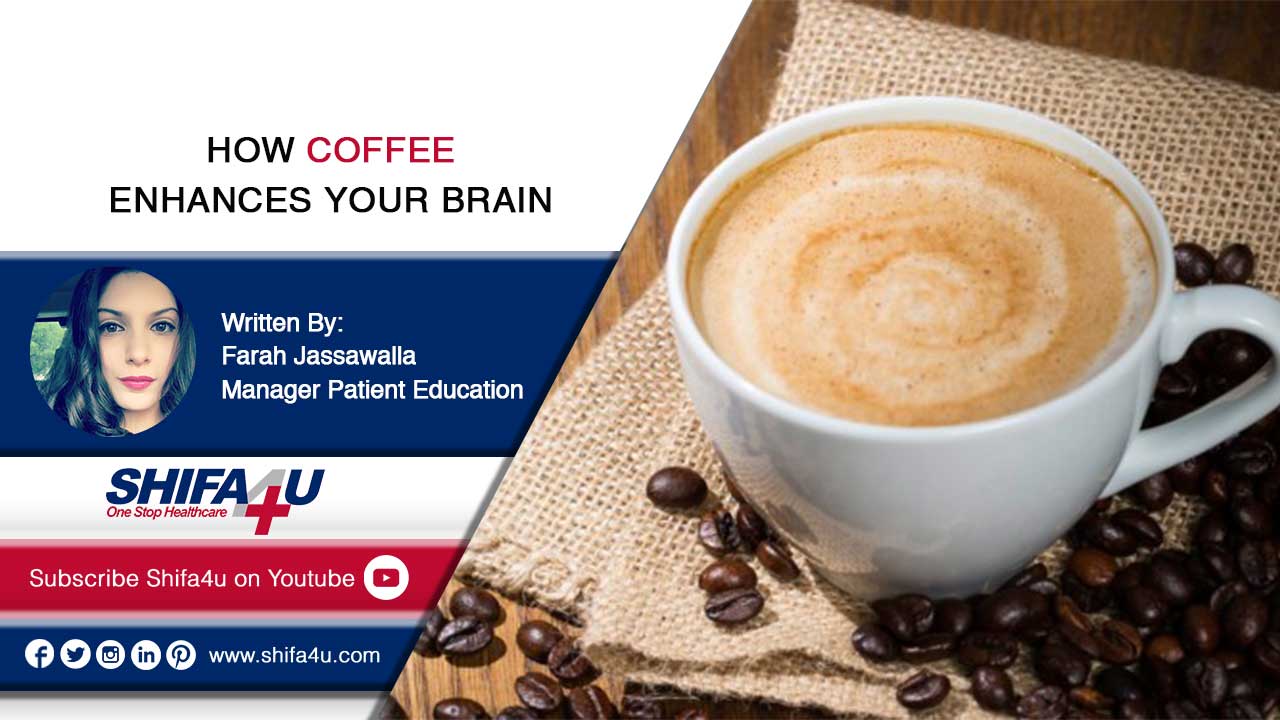 HOW COFFEE ENHANCES YOUR BRAIN

Written By:
Farah Jassawalla
Manager Patient Education

SHIFA4U
One Stop Healthcare

Subscribe Shifa4u on Youtube

www.shifa4u.com